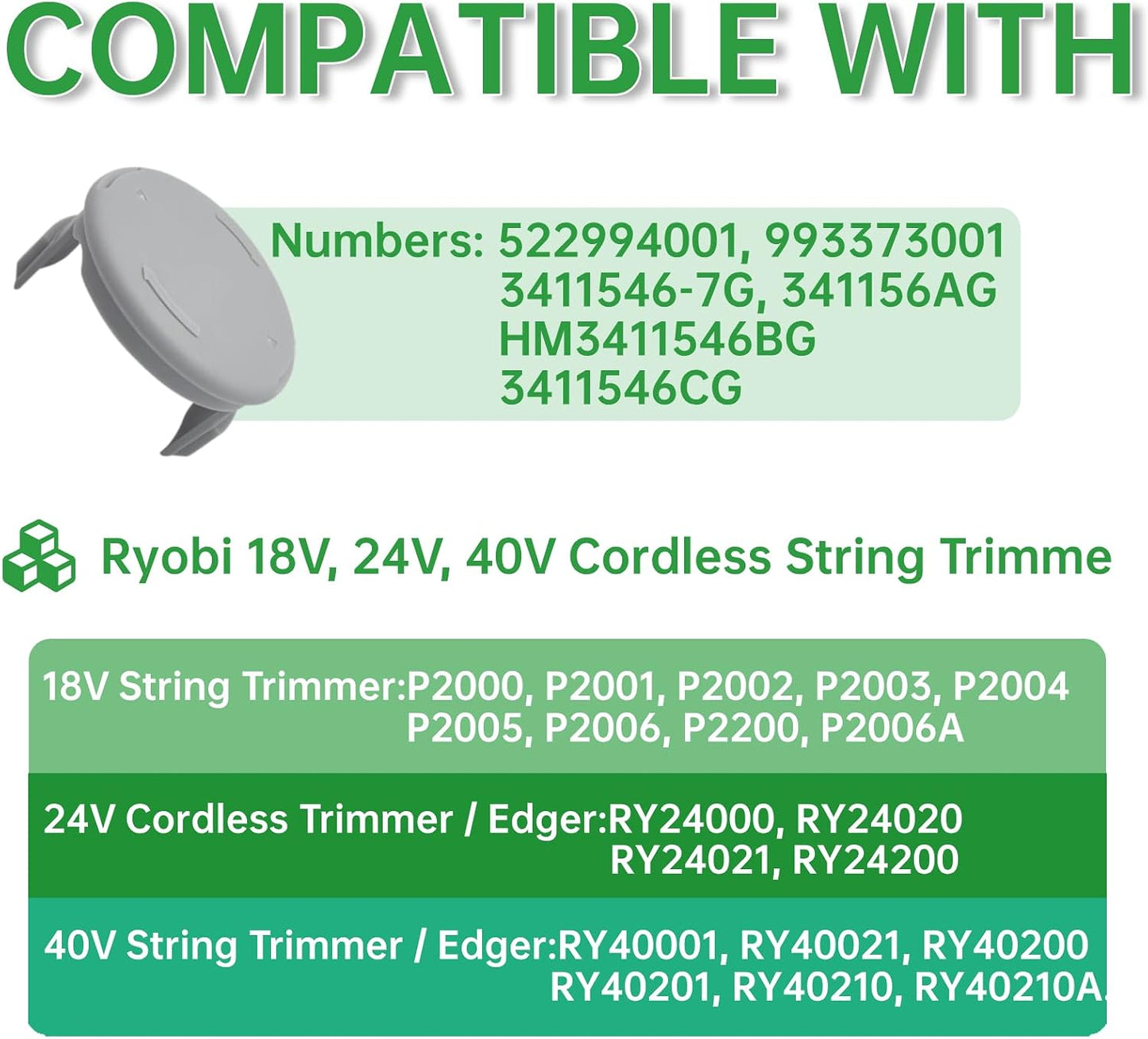 COMPATIBLE WITH

Numbers: 522994001, 993373001
3411546-7G, 341156AG
HM3411546BG
3411546CG

Ryobi 18V, 24V, 40V Cordless String Trimme

18V String Trimmer:P2000, P2001, P2002, P2003, P2004
P2005, P2006, P2200, P2006A

24V Cordless Trimmer / Edger:RY24000, RY24020
RY24021, RY24200

40V String Trimmer / Edger:RY40001, RY40021, RY40200
RY40201, RY40210, RY40210A.